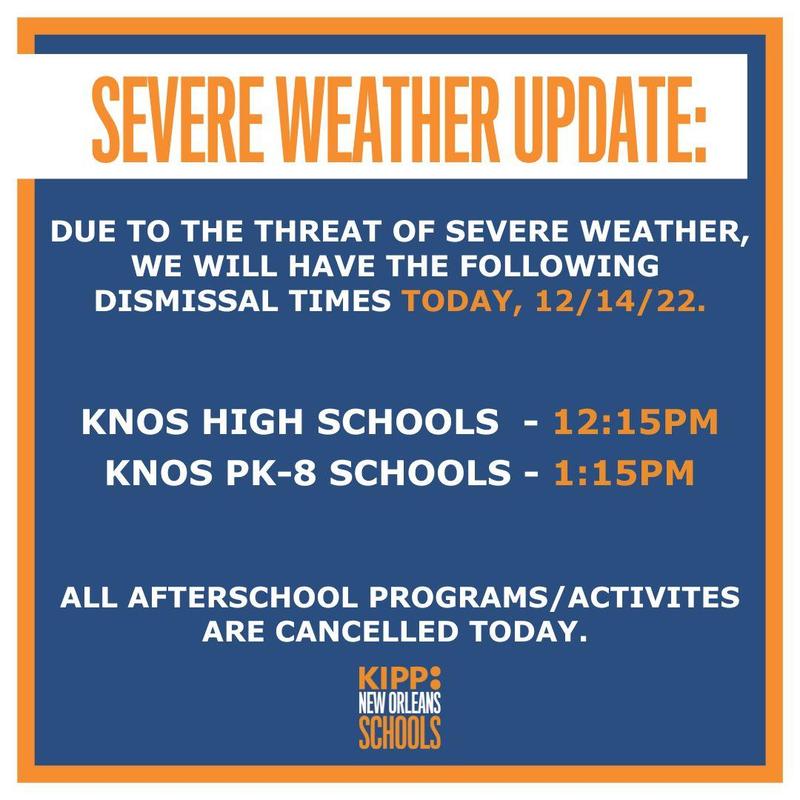 SEVERE WEATHER UPDATE:

DUE TO THE THREAT OF SEVERE WEATHER, WE WILL HAVE THE FOLLOWING DISMISSAL TIMES TODAY, 12/14/22.

KNOS HIGH SCHOOLS - 12:15PM
KNOS PK-8 SCHOOLS - 1:15PM

ALL AFTERSCHOOL PROGRAMS/ACTIVITES ARE CANCELLED TODAY.

KIPP:
NEW ORLEANS
SCHOOLS